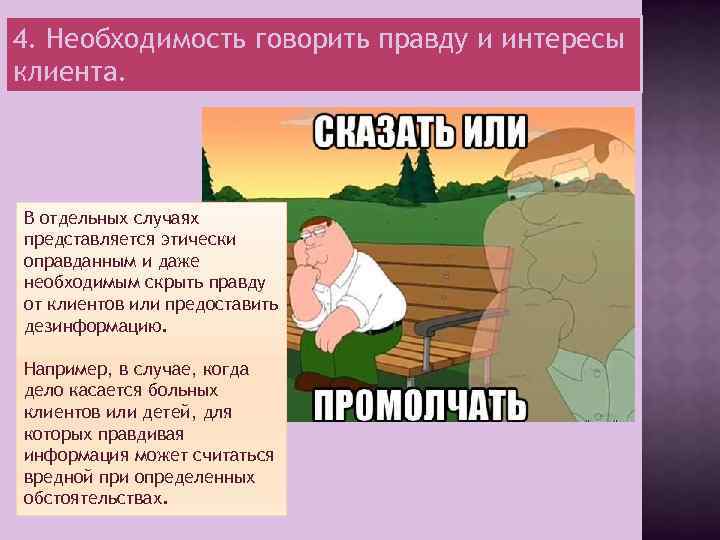 4. Необходимость говорить правду и интересы клиента.

СКАЗАТЬ ИЛИ

ПРОМОЛЧАТЬ

В отдельных случаях представляется этически оправданным и даже необходимым скрыть правду от клиентов или предоставить дезинформацию.

Например, в случае, когда дело касается больных клиентов или детей, для которых правдивая информация может считаться вредной при определенных обстоятельствах.